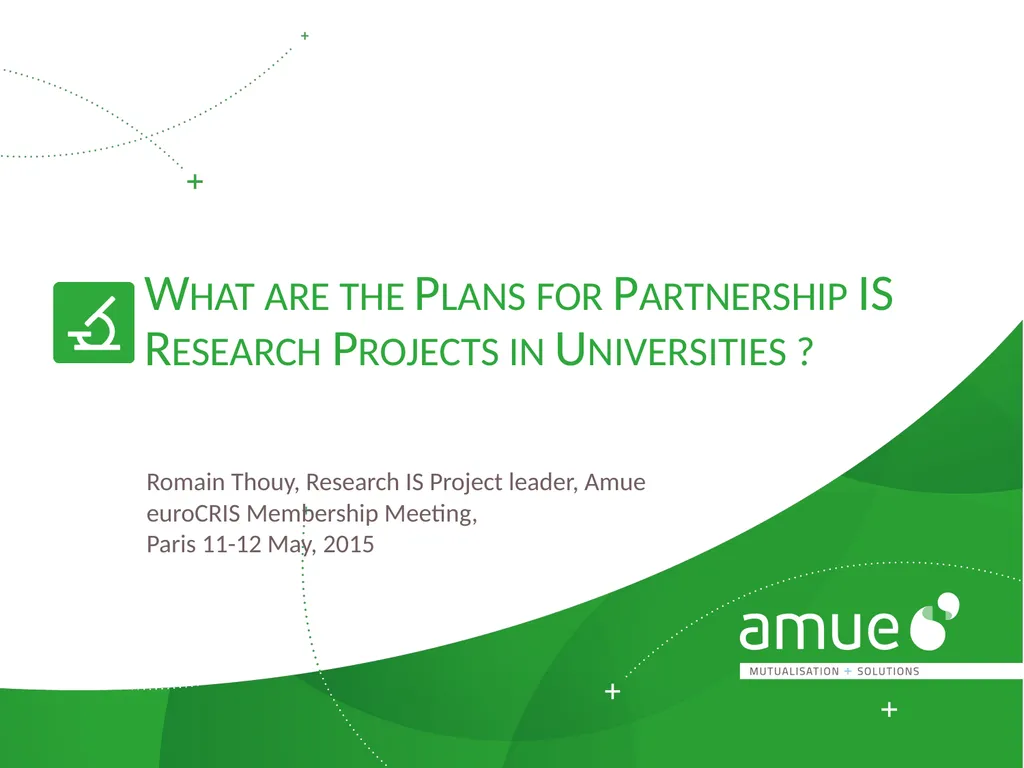 WHAT ARE THE PLANS FOR PARTNERSHIP IS RESEARCH PROJECTS IN UNIVERSITIES ?

Romain Thouy, Research IS Project leader, Amue
euroCRIS Membership Meeting,
Paris 11-12 May, 2015

amue
MUTUALISATION + SOLUTIONS